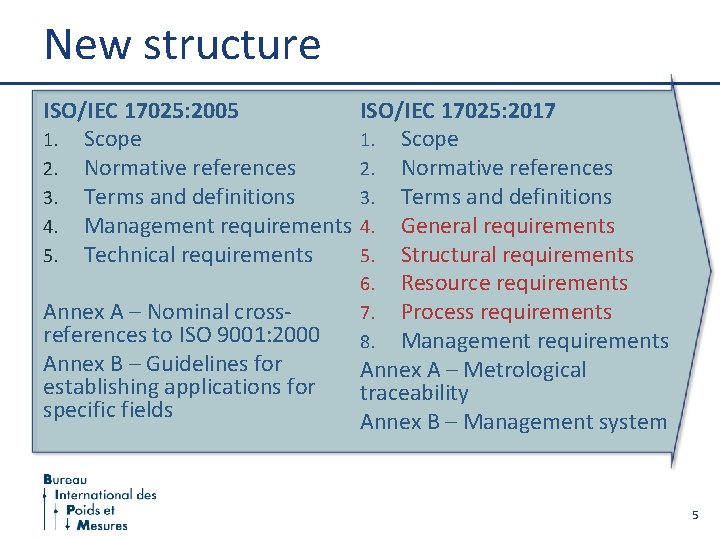 New structure

ISO/IEC 17025:2005
1. Scope
2. Normative references
3. Terms and definitions
4. Management requirements
5. Technical requirements

Annex A – Nominal cross-references to ISO 9001:2000

Annex B – Guidelines for establishing applications for specific fields

ISO/IEC 17025:2017
1. Scope
2. Normative references
3. Terms and definitions
4. General requirements
5. Structural requirements
6. Resource requirements
7. Process requirements
8. Management requirements

Annex A – Metrological traceability

Annex B – Management system

Bureau
International des
Poids et
Mesures

5